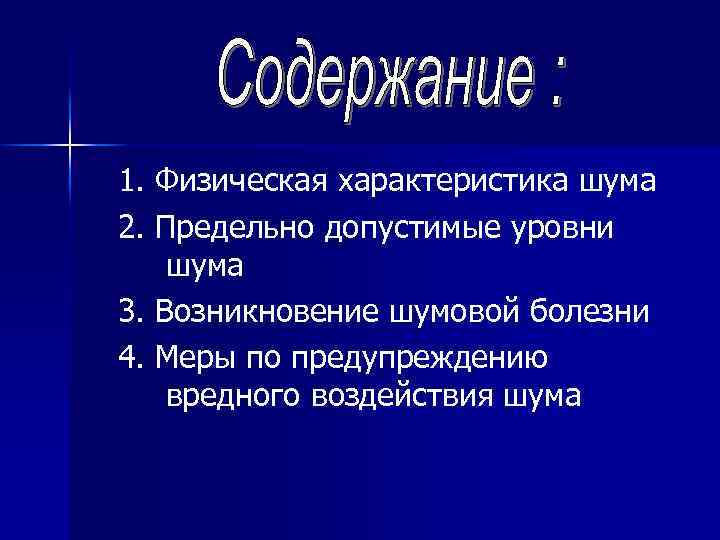 Содержание :

1. Физическая характеристика шума

2. Предельно допустимые уровни шума

3. Возникновение шумовой болезни

4. Меры по предупреждению вредного воздействия шума